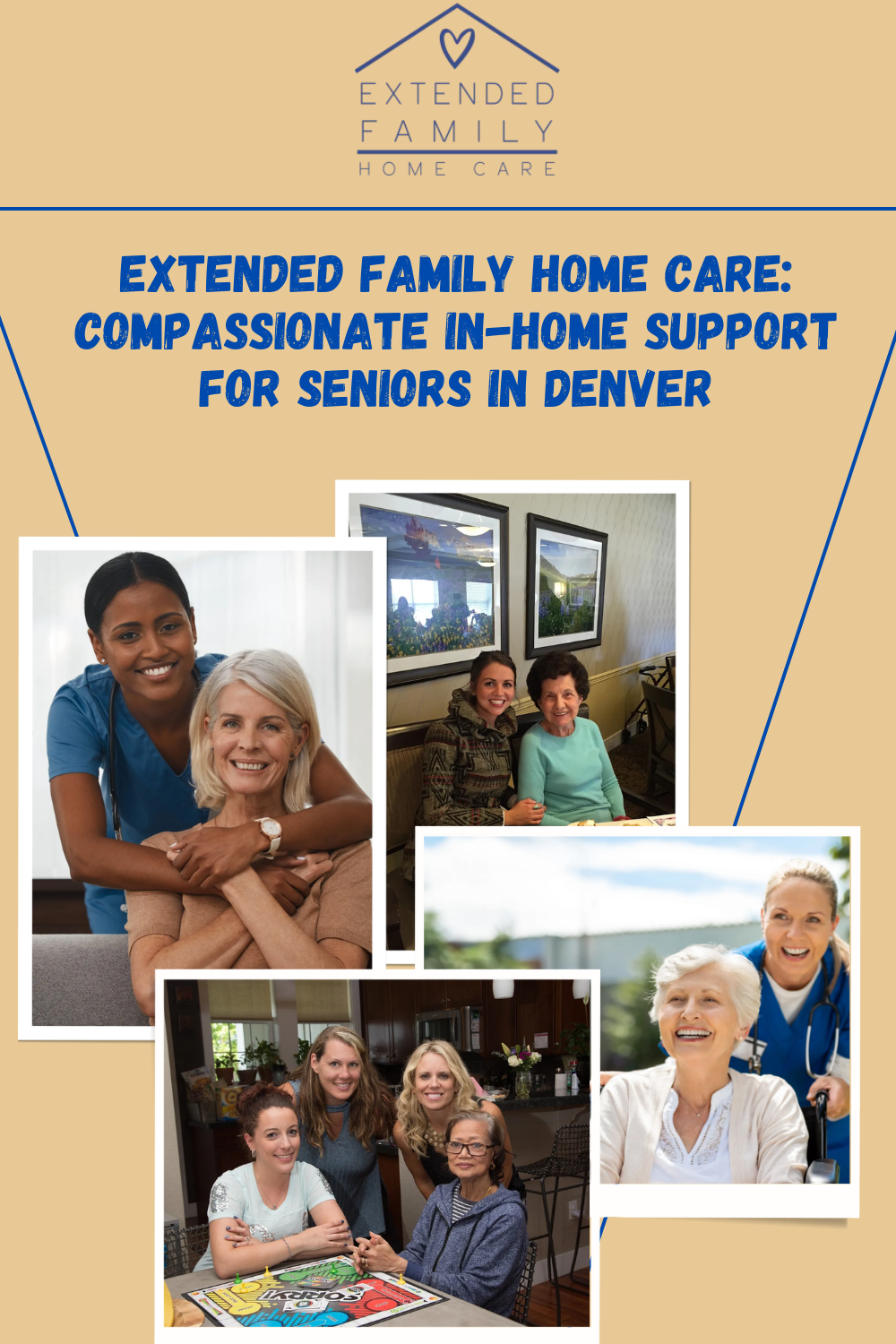 EXTENDED
FAMILY
HOME CARE

EXTENDED FAMILY HOME CARE: COMPASSIONATE IN-HOME SUPPORT FOR SENIORS IN DENVER

SORRY!